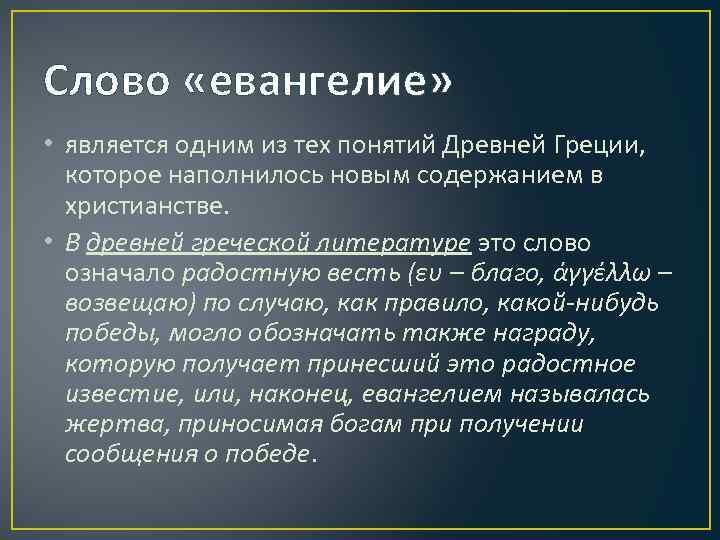 Слово «евангелие»

• является одним из тех понятий Древней Греции, которое наполнилось новым содержанием в христианстве.

• В древней греческой литературе это слово означало радостную весть (ευ – благо, ἀγγέλλω – возвещаю) по случаю, как правило, какой-нибудь победы, могло обозначать также награду, которую получает принесший это радостное известие, или, наконец, евангелием называлась жертва, приносимая богам при получении сообщения о победе.